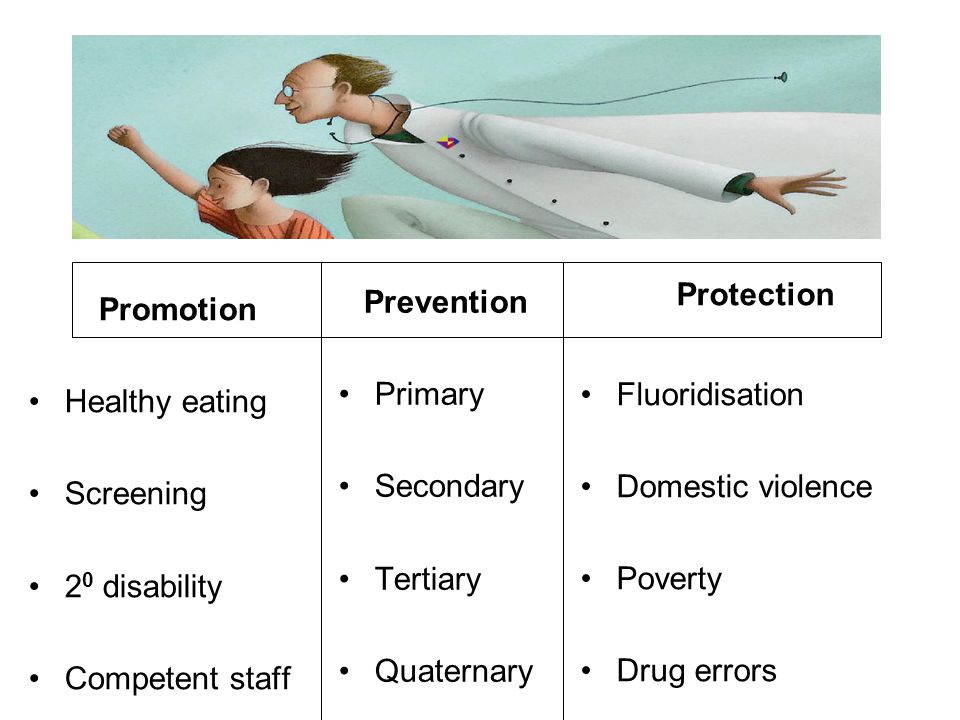 | Promotion | Prevention | Protection |
|---|---|---|
| • Healthy eating | • Primary | • Fluoridisation |
| • Screening | • Secondary | • Domestic violence |
| • $2^0$ disability | • Tertiary | • Poverty |
| • Competent staff | • Quaternary | • Drug errors |